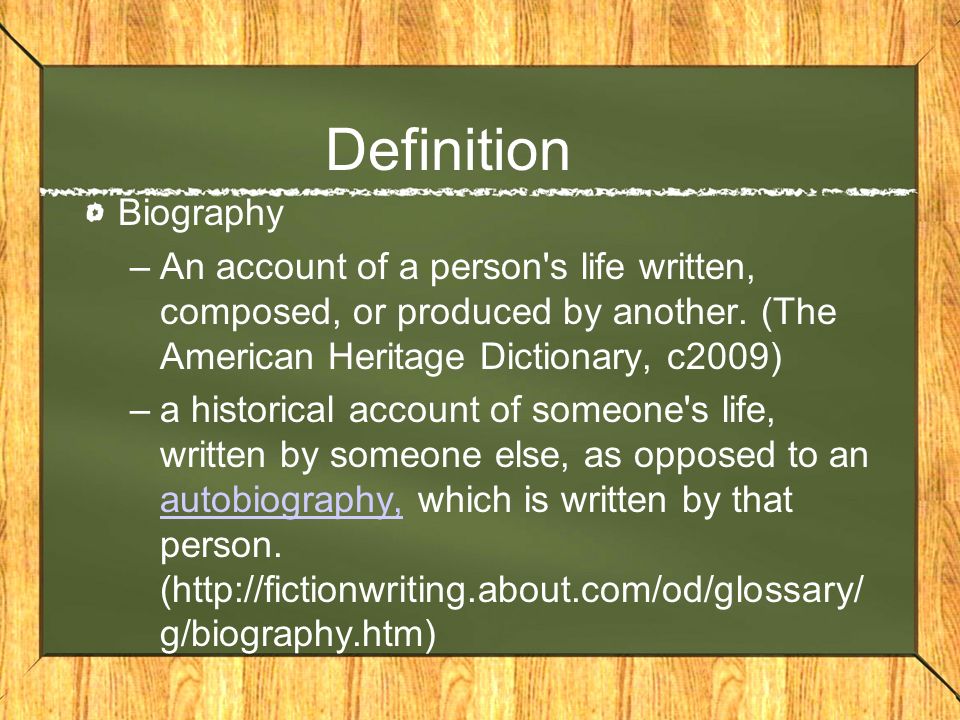 Definition

Biography

– An account of a person's life written, composed, or produced by another. (The American Heritage Dictionary, c2009)

– a historical account of someone's life, written by someone else, as opposed to an autobiography, which is written by that person. (http://fictionwriting.about.com/od/glossary/g/biography.htm)